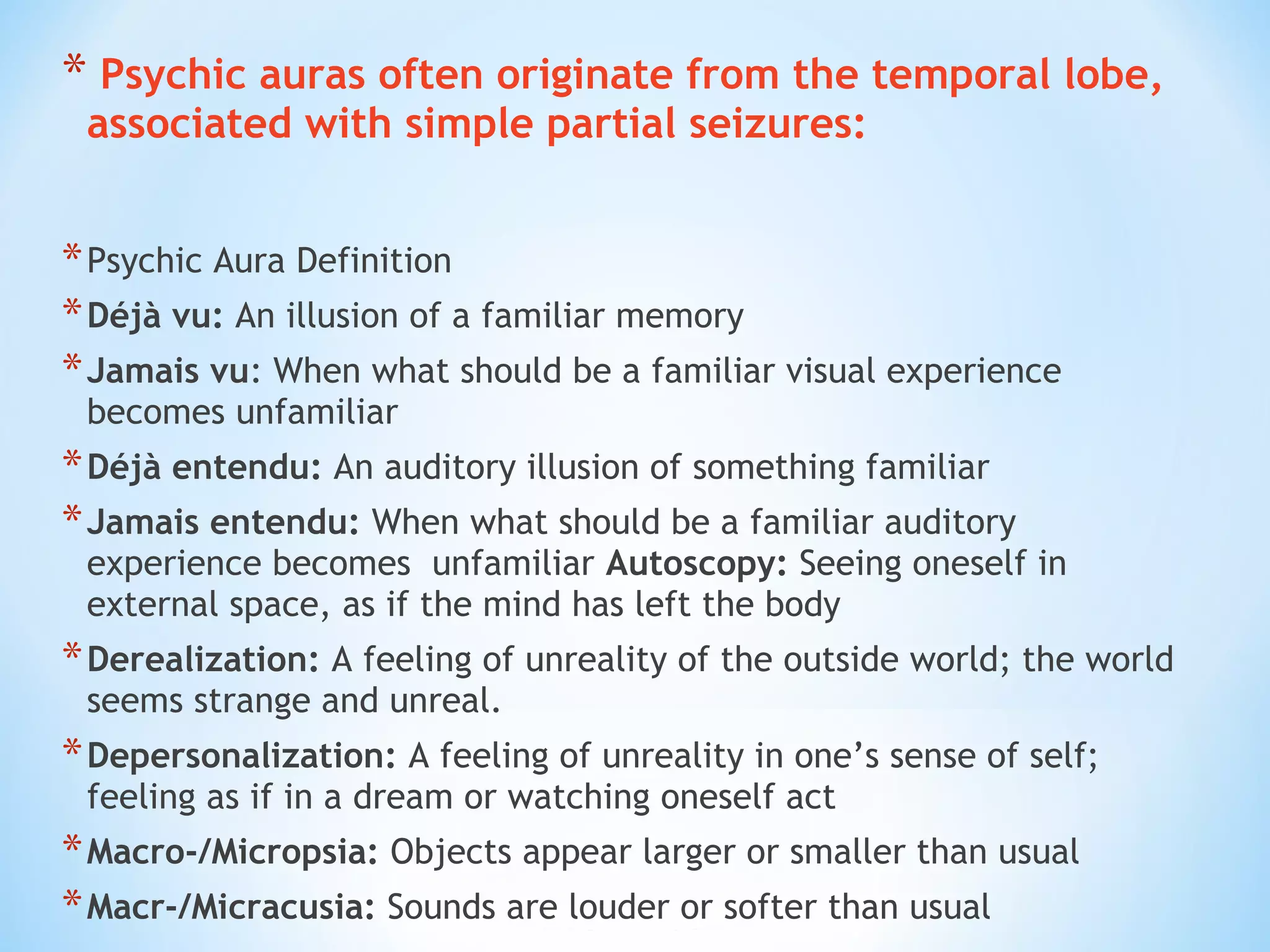 * Psychic auras often originate from the temporal lobe, associated with simple partial seizures:

* Psychic Aura Definition

* Déjà vu: An illusion of a familiar memory

* Jamais vu: When what should be a familiar visual experience becomes unfamiliar

* Déjà entendu: An auditory illusion of something familiar

* Jamais entendu: When what should be a familiar auditory experience becomes unfamiliar Autoscopy: Seeing oneself in external space, as if the mind has left the body

* Derealization: A feeling of unreality of the outside world; the world seems strange and unreal.

* Depersonalization: A feeling of unreality in one's sense of self; feeling as if in a dream or watching oneself act

* Macro-/Micropsia: Objects appear larger or smaller than usual

* Macr-/Micracusia: Sounds are louder or softer than usual